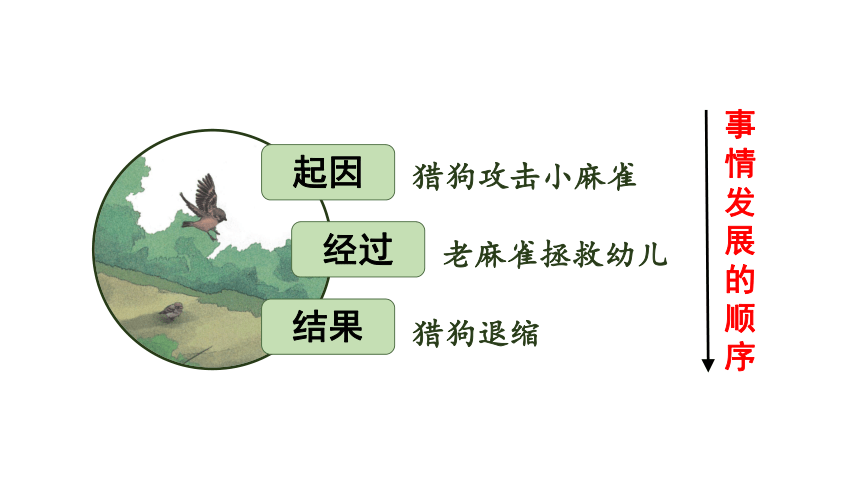 起因 猎狗攻击小麻雀

经过 老麻雀拯救幼儿

结果 猎狗退缩

事情发展的顺序